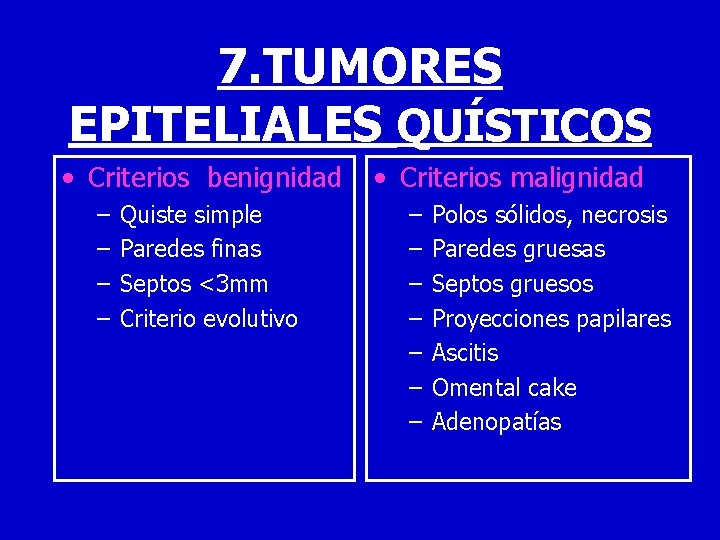 7.TUMORES EPITELIALES QUÍSTICOS

• Criterios benignidad
– Quiste simple
– Paredes finas
– Septos <3mm
– Criterio evolutivo

• Criterios malignidad
– Polos sólidos, necrosis
– Paredes gruesas
– Septos gruesos
– Proyecciones papilares
– Ascitis
– Omental cake
– Adenopatías